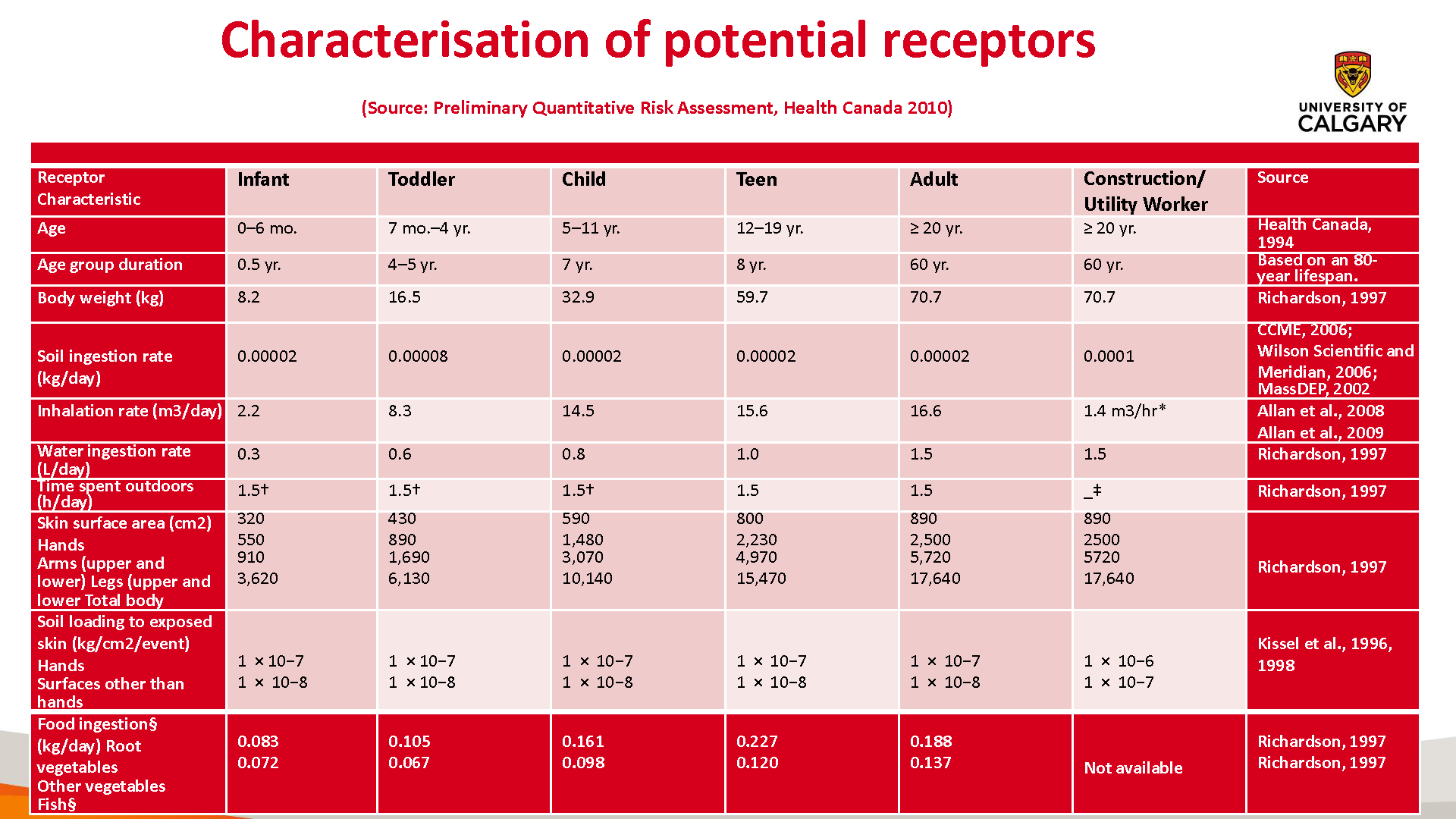 Characterisation of potential receptors

(Source: Preliminary Quantitative Risk Assessment, Health Canada 2010)

UNIVERSITY OF CALGARY

| Receptor Characteristic | Infant | Toddler | Child | Teen | Adult | Construction/ Utility Worker | Source |
|---|---|---|---|---|---|---|---|
| Age | 0–6 mo. | 7 mo.–4 yr. | 5–11 yr. | 12–19 yr. | ≥ 20 yr. | ≥ 20 yr. | Health Canada, 1994 |
| Age group duration | 0.5 yr. | 4–5 yr. | 7 yr. | 8 yr. | 60 yr. | 60 yr. | Based on an 80-year lifespan. |
| Body weight (kg) | 8.2 | 16.5 | 32.9 | 59.7 | 70.7 | 70.7 | Richardson, 1997 |
| Soil ingestion rate (kg/day) | 0.00002 | 0.00008 | 0.00002 | 0.00002 | 0.00002 | 0.0001 | CCME, 2006; Wilson Scientific and Meridian, 2006; MassDEP, 2002 |
| Inhalation rate (m3/day) | 2.2 | 8.3 | 14.5 | 15.6 | 16.6 | 1.4 m3/hr* | Allan et al., 2008 Allan et al., 2009 |
| Water ingestion rate (L/day) | 0.3 | 0.6 | 0.8 | 1.0 | 1.5 | 1.5 | Richardson, 1997 |
| Time spent outdoors (h/day) | 1.5† | 1.5† | 1.5† | 1.5 | 1.5 | _‡ | Richardson, 1997 |
| Skin surface area (cm2) Hands Arms (upper and lower) Legs (upper and lower Total body | 320 550 910 3,620 | 430 890 1,690 6,130 | 590 1,480 3,070 10,140 | 800 2,230 4,970 15,470 | 890 2,500 5,720 17,640 | 890 2500 5720 17,640 | Richardson, 1997 |
| Soil loading to exposed skin (kg/cm2/event) Hands Surfaces other than hands | 1 × 10−7 1 × 10−8 | 1 × 10−7 1 × 10−8 | 1 × 10−7 1 × 10−8 | 1 × 10−7 1 × 10−8 | 1 × 10−7 1 × 10−8 | 1 × 10−6 1 × 10−7 | Kissel et al., 1996, 1998 |
| Food ingestion§ (kg/day) Root vegetables Other vegetables Fish§ | 0.083 0.072 | 0.105 0.067 | 0.161 0.098 | 0.227 0.120 | 0.188 0.137 | Not available | Richardson, 1997 Richardson, 1997 |